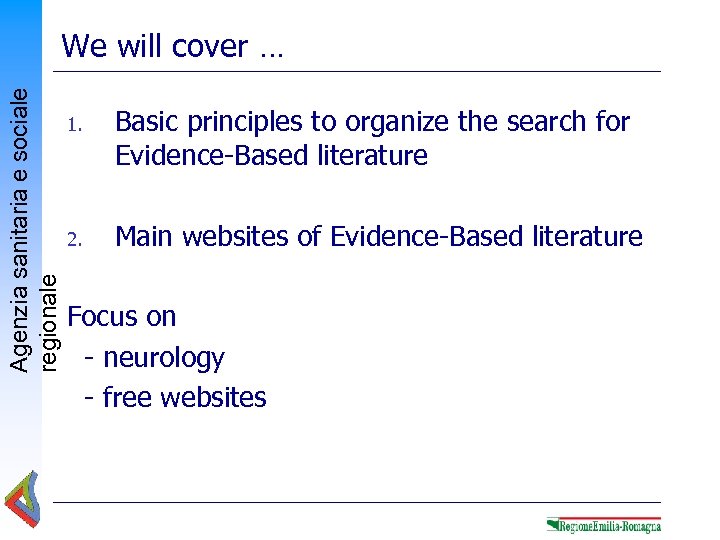 Agenzia sanitaria e sociale regionale

We will cover …

1. Basic principles to organize the search for Evidence-Based literature

2. Main websites of Evidence-Based literature

Focus on
- neurology
- free websites

RegioneEmilia-Romagna